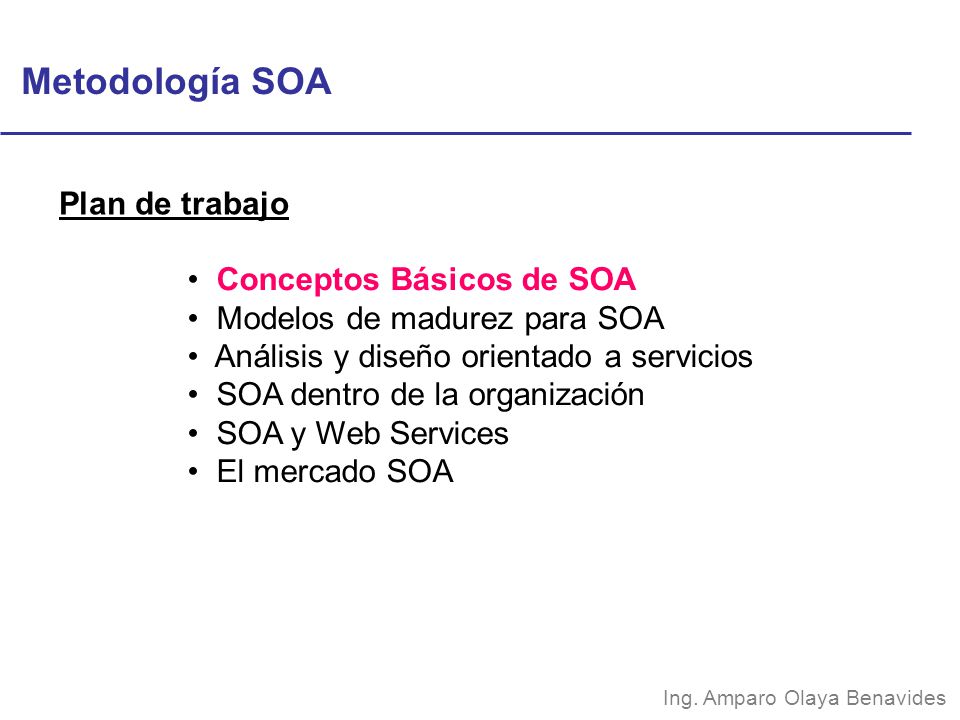 Metodología SOA

Plan de trabajo

• Conceptos Básicos de SOA
• Modelos de madurez para SOA
• Análisis y diseño orientado a servicios
• SOA dentro de la organización
• SOA y Web Services
• El mercado SOA

Ing. Amparo Olaya Benavides